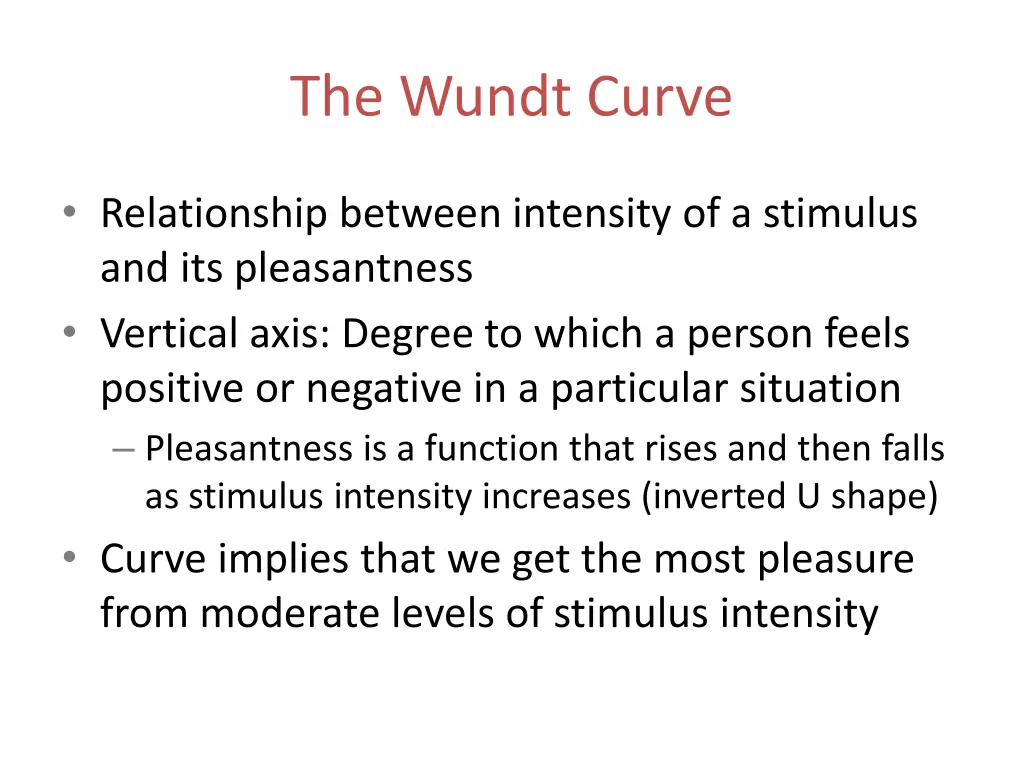 The Wundt Curve

• Relationship between intensity of a stimulus and its pleasantness
• Vertical axis: Degree to which a person feels positive or negative in a particular situation
– Pleasantness is a function that rises and then falls as stimulus intensity increases (inverted U shape)
• Curve implies that we get the most pleasure from moderate levels of stimulus intensity